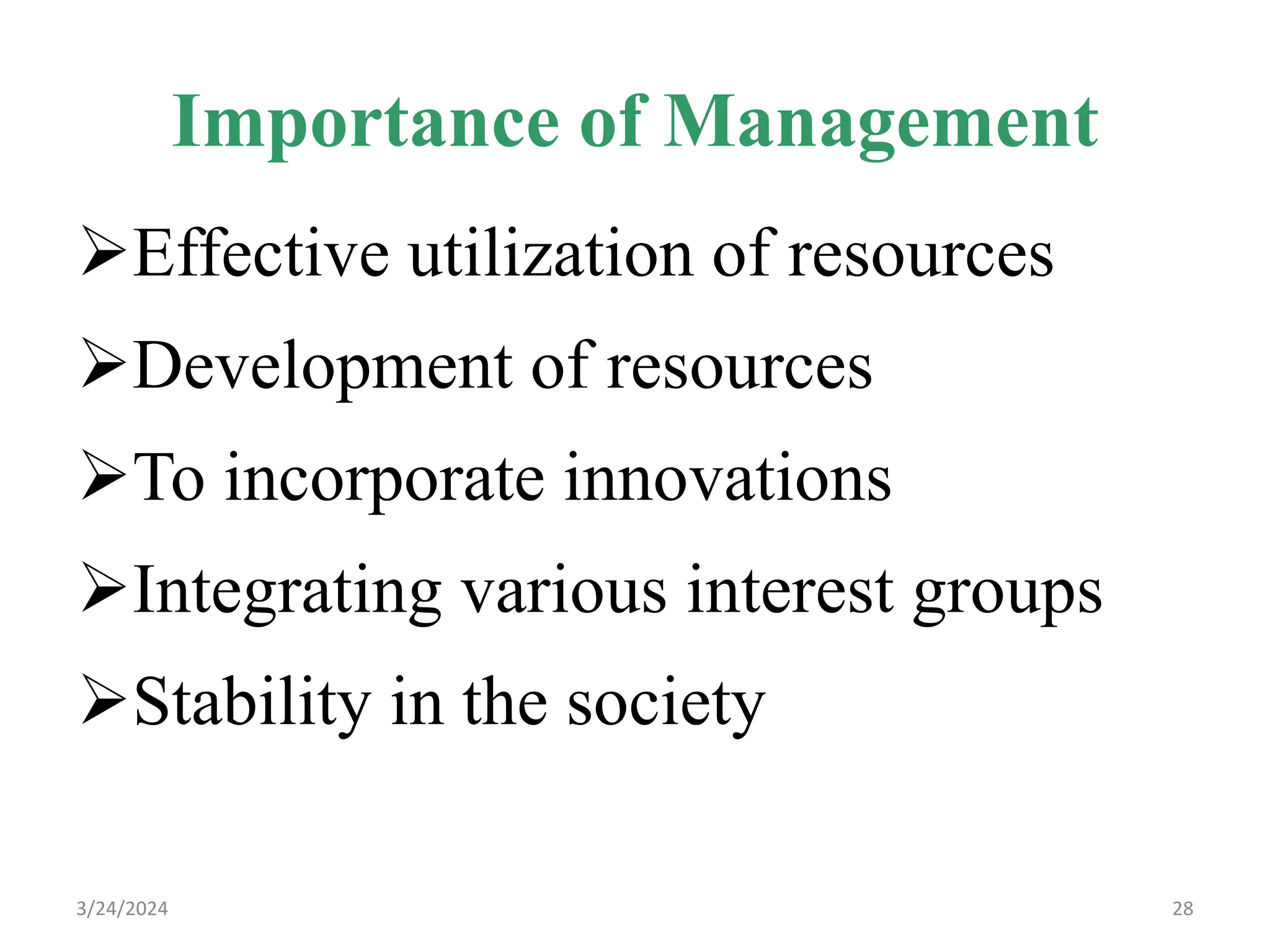 Importance of Management

➢Effective utilization of resources

➢Development of resources

➢To incorporate innovations

➢Integrating various interest groups

➢Stability in the society

3/24/2024

28